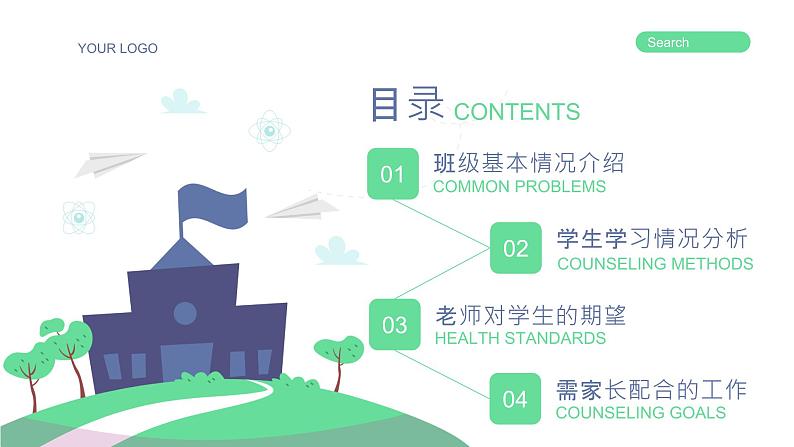 YOUR LOGO

Search

目录 CONTENTS

01 班级基本情况介绍
COMMON PROBLEMS

02 学生学习情况分析
COUNSELING METHODS

03 老师对学生的期望
HEALTH STANDARDS

04 需家长配合的工作
COUNSELING GOALS